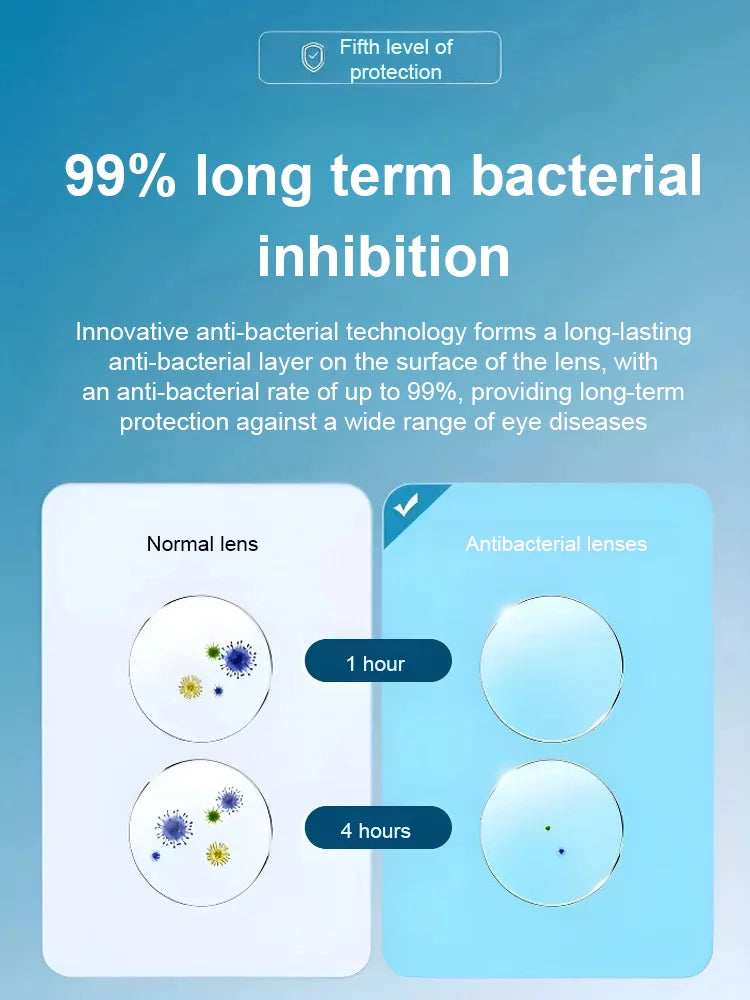 Fifth level of protection

99% long term bacterial inhibition

Innovative anti-bacterial technology forms a long-lasting anti-bacterial layer on the surface of the lens, with an anti-bacterial rate of up to 99%, providing long-term protection against a wide range of eye diseases

Normal lens

Antibacterial lenses

1 hour

4 hours